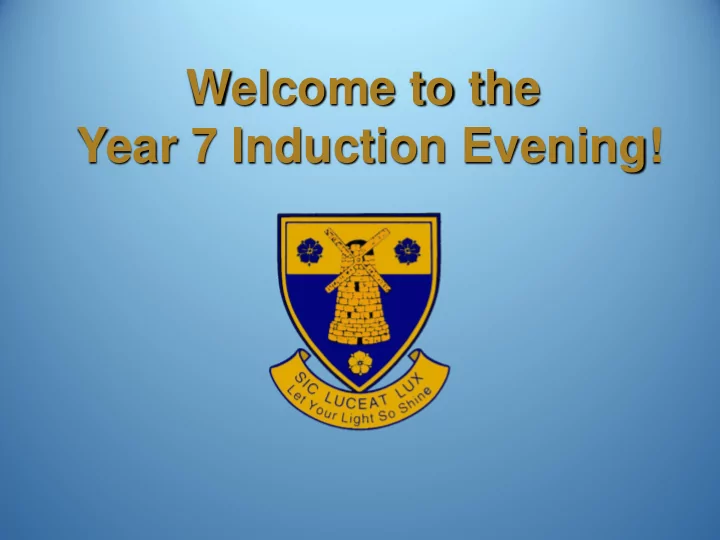 Welcome to the
Year 7 Induction Evening!

SIC LUCEAT LUX
Let Your Light So Shine